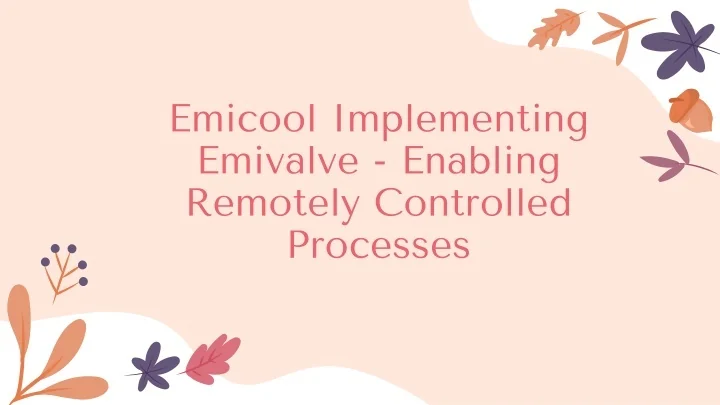 Emicool Implementing Emivalve - Enabling Remotely Controlled Processes